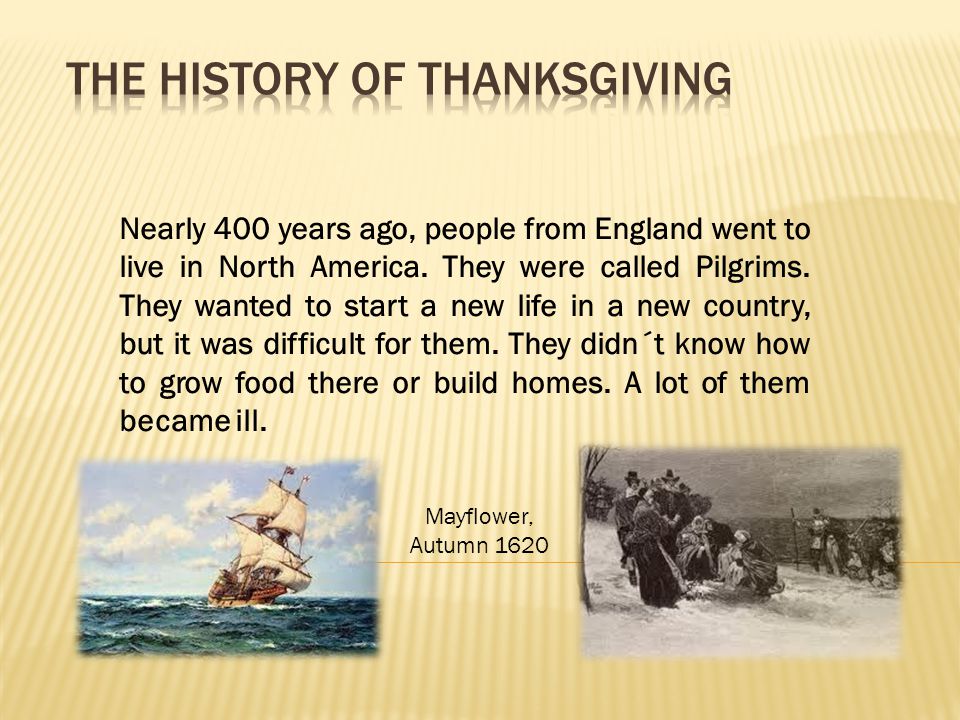 THE HISTORY OF THANKSGIVING

Nearly 400 years ago, people from England went to live in North America. They were called Pilgrims. They wanted to start a new life in a new country, but it was difficult for them. They didn´t know how to grow food there or build homes. A lot of them became ill.

Mayflower, Autumn 1620